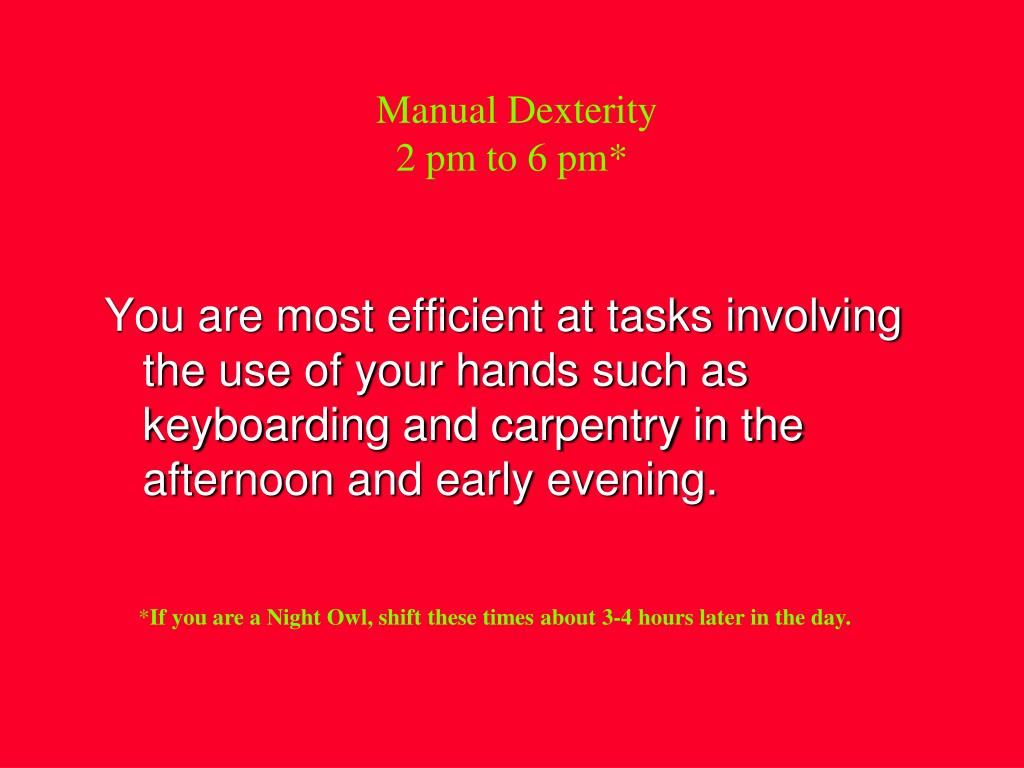 Manual Dexterity
2 pm to 6 pm*

You are most efficient at tasks involving the use of your hands such as keyboarding and carpentry in the afternoon and early evening.

*If you are a Night Owl, shift these times about 3-4 hours later in the day.